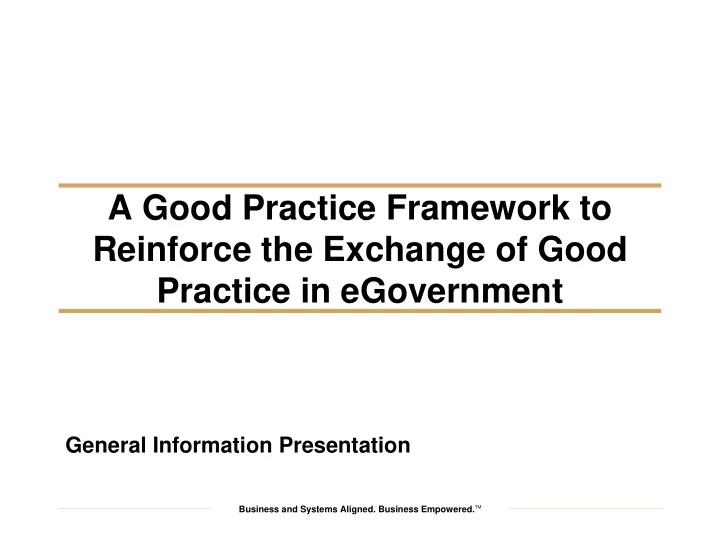 A Good Practice Framework to Reinforce the Exchange of Good Practice in eGovernment

General Information Presentation

Business and Systems Aligned. Business Empowered.™